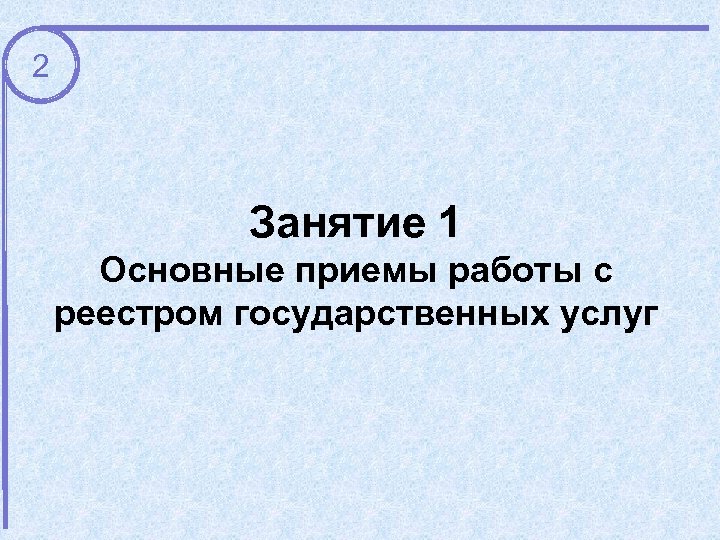 2

Занятие 1
Основные приемы работы с реестром государственных услуг